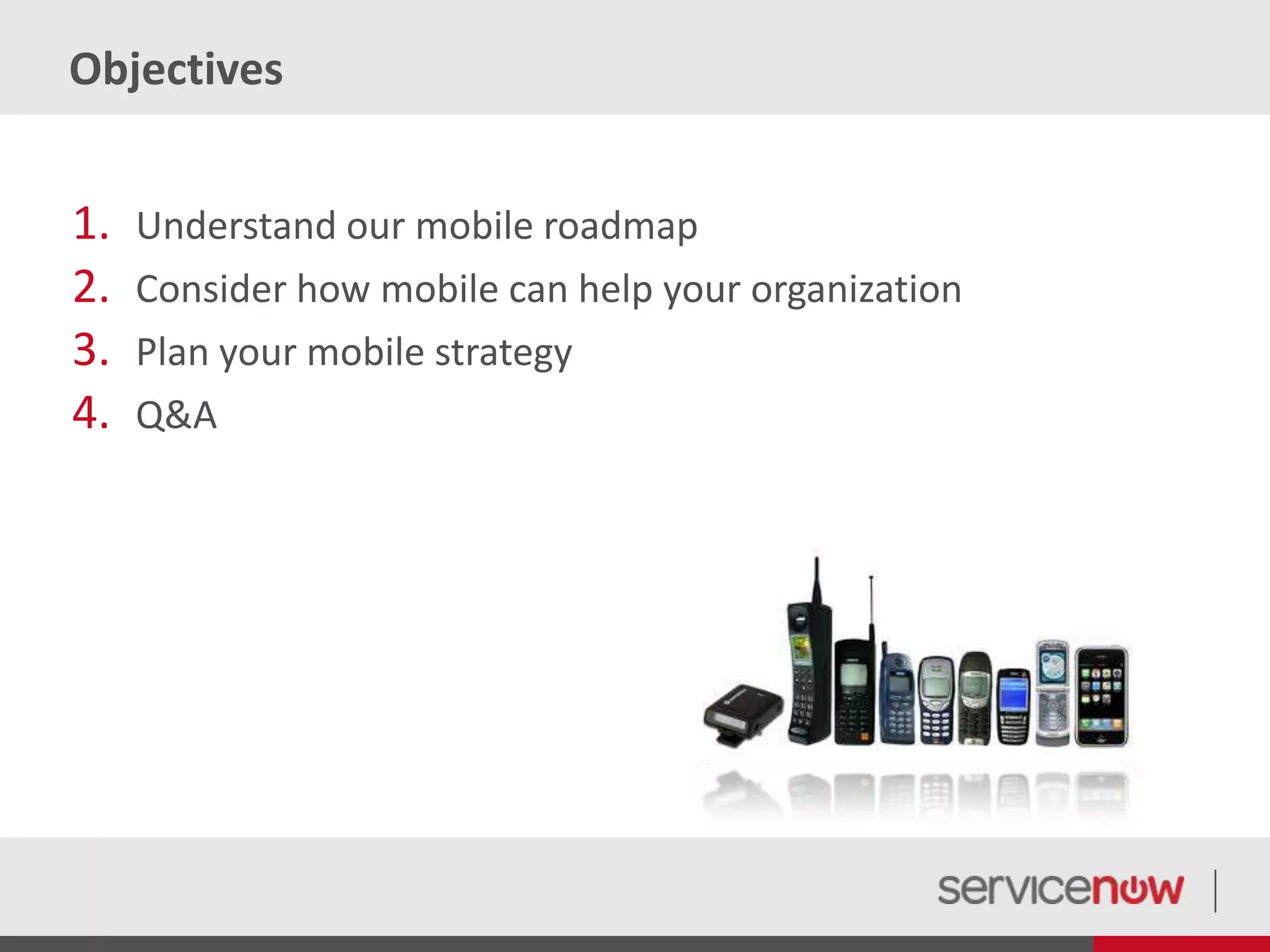 Objectives

1. Understand our mobile roadmap
2. Consider how mobile can help your organization
3. Plan your mobile strategy
4. Q&A

servicenow